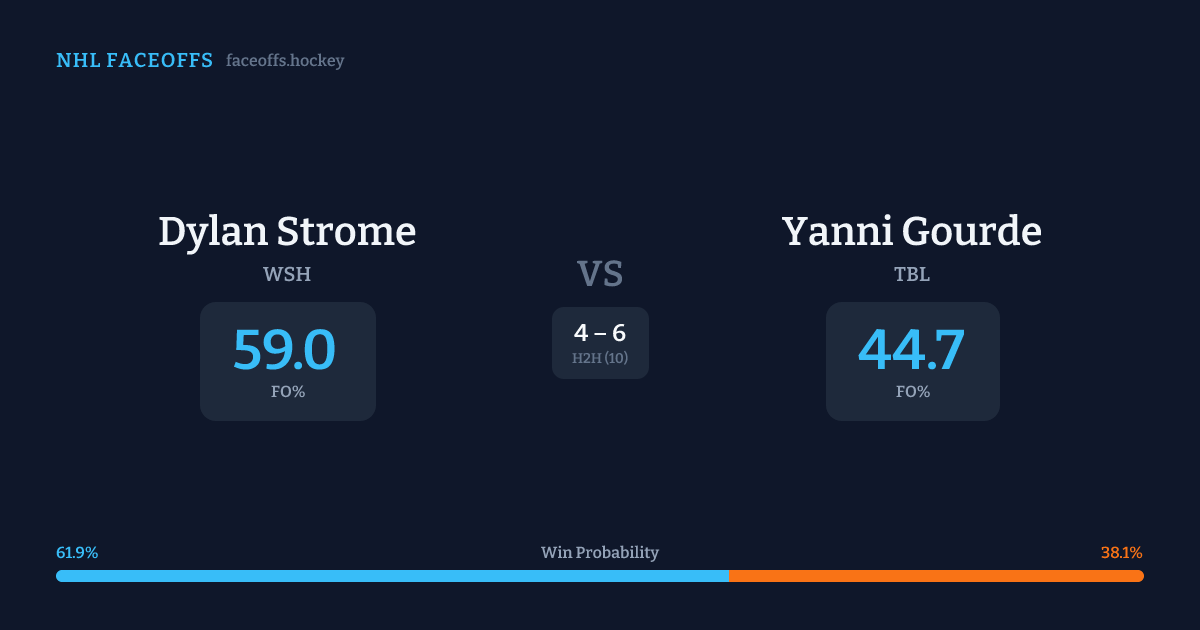 NHL FACEOFFS faceoffs.hockey

Dylan Strome
WSH
59.0
FO%

VS
4 – 6
H2H (10)

Yanni Gourde
TBL
44.7
FO%

61.9%
Win Probability
38.1%